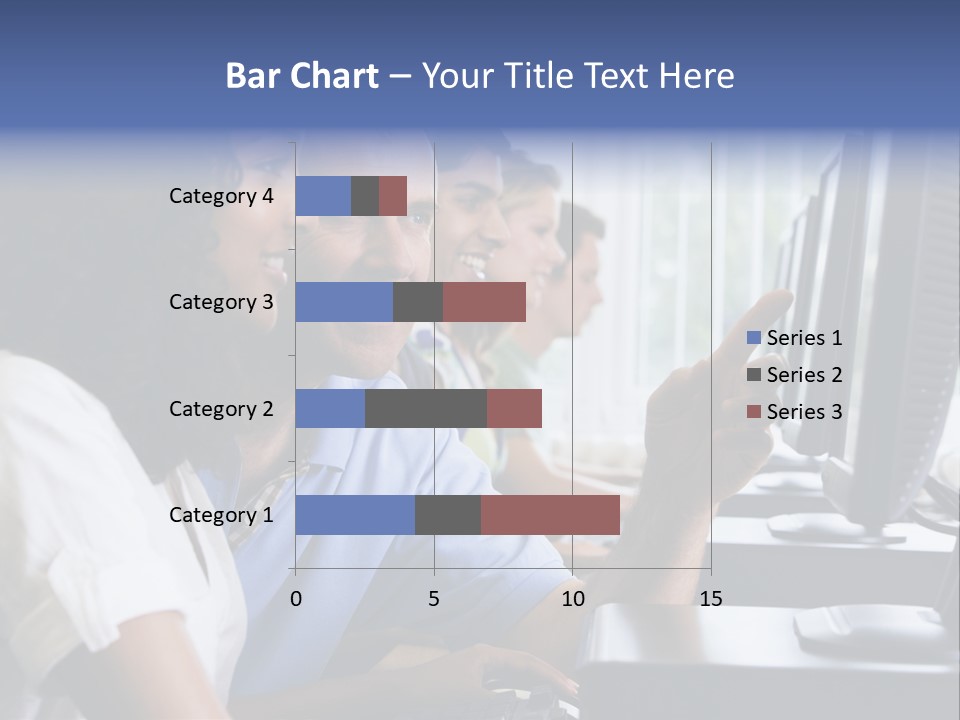 Bar Chart – Your Title Text Here

Category 4
Category 3
Category 2
Category 1

0
5
10
15

Series 1
Series 2
Series 3